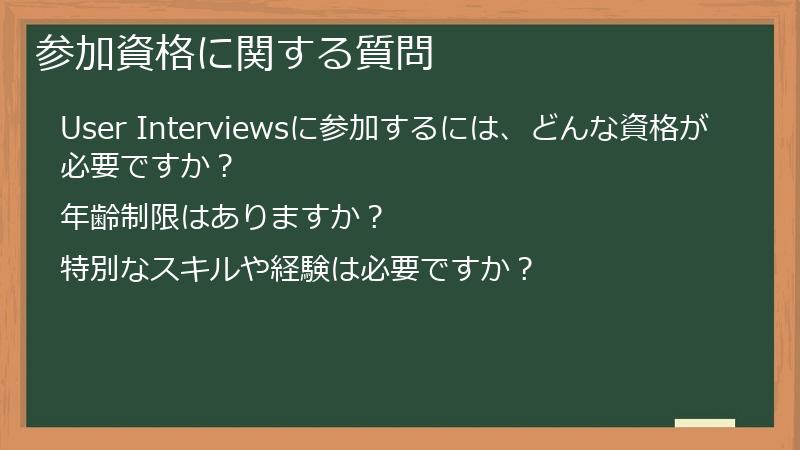 参加資格に関する質問

User Interviewsに参加するには、どんな資格が必要ですか？

年齢制限はありますか？

特別なスキルや経験は必要ですか？